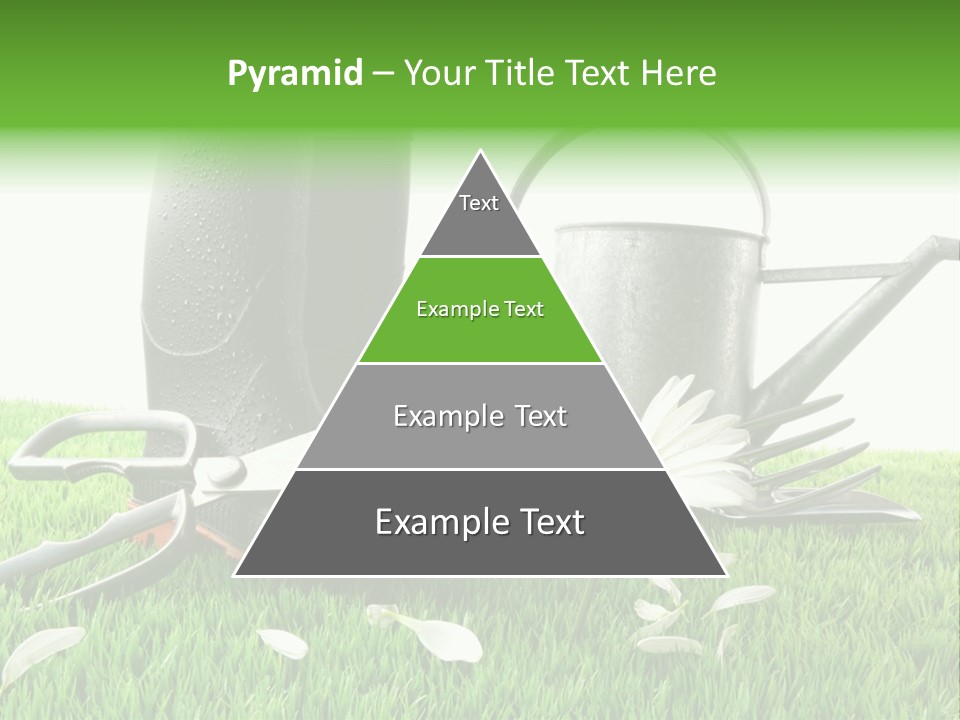 Pyramid – Your Title Text Here

Text

Example Text

Example Text

Example Text